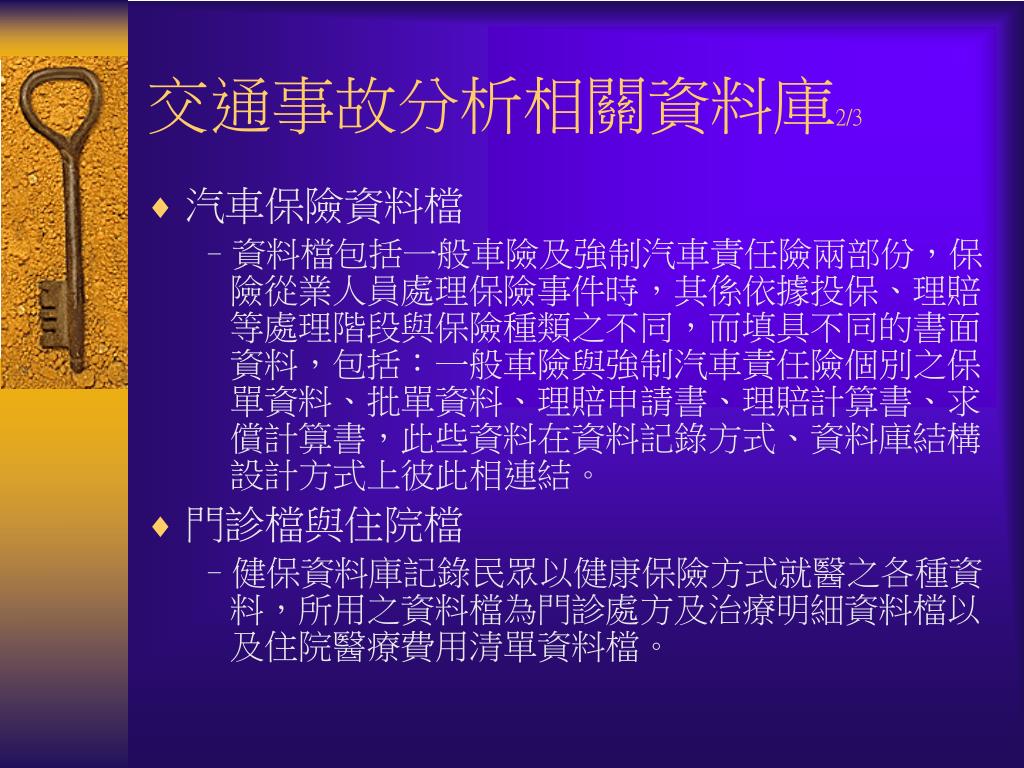 交通事故分析相關資料庫2/3

♦ 汽車保險資料檔

– 資料檔包括一般車險及強制汽車責任險兩部份，保險從業人員處理保險事件時，其係依據投保、理賠等處理階段與保險種類之不同，而填具不同的書面資料，包括：一般車險與強制汽車責任險個別之保單資料、批單資料、理賠申請書、理賠計算書、求償計算書，此些資料在資料記錄方式、資料庫結構設計方式上彼此相連結。

♦ 門診檔與住院檔

– 健保資料庫記錄民眾以健康保險方式就醫之各種資料，所用之資料檔為門診處方及治療明細資料檔以及住院醫療費用清單資料檔。